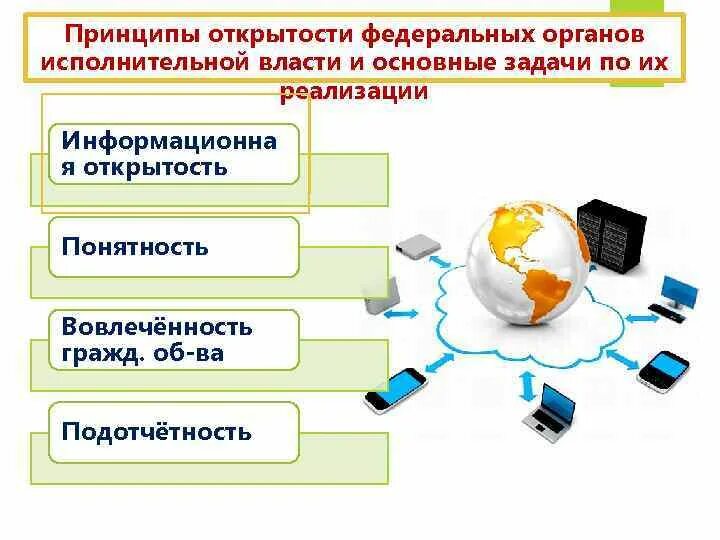 Принципы открытости федеральных органов исполнительной власти и основные задачи по их реализации

Информационна я открытость

Понятность

Вовлечённость гражд. об-ва

Подотчётность